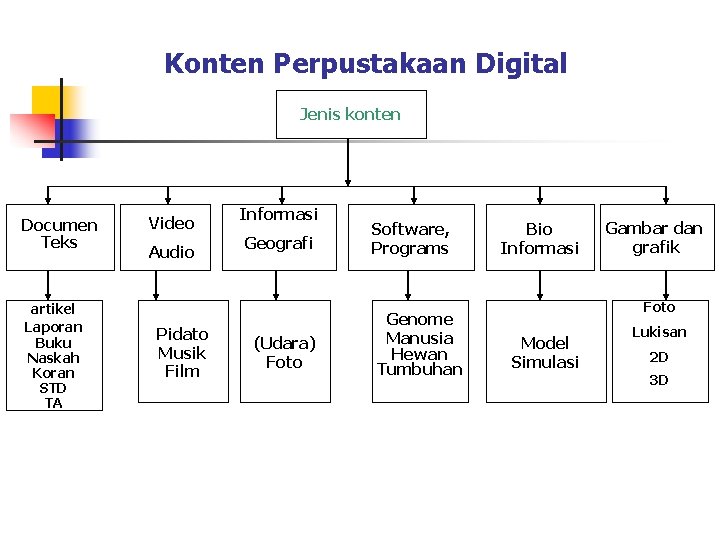 Konten Perpustakaan Digital

Jenis konten

Documen Teks

Video

Audio

Informasi

Geografi

Software, Programs

Bio Informasi

Gambar dan grafik

artikel
Laporan
Buku
Naskah
Koran
STD
TA

Pidato
Musik
Film

(Udara)
Foto

Genome
Manusia
Hewan
Tumbuhan

Model
Simulasi

Foto
Lukisan
2D
3D